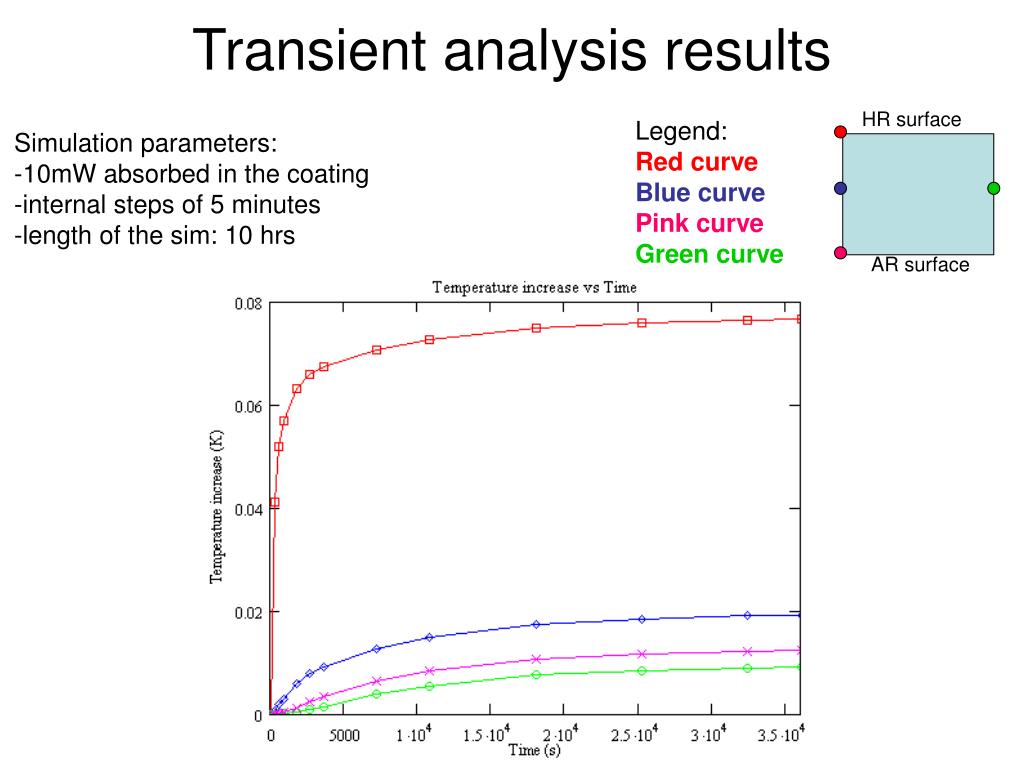 Transient analysis results

Simulation parameters:
-10mW absorbed in the coating
-internal steps of 5 minutes
-length of the sim: 10 hrs

Legend:
Red curve
Blue curve
Pink curve
Green curve

HR surface
AR surface

Temperature increase vs Time

Temperature increase (K)

0.08
0.06
0.04
0.02
0

0
5000
$1 \cdot 10^4$
$1.5 \cdot 10^4$
$2 \cdot 10^4$
$2.5 \cdot 10^4$
$3 \cdot 10^4$
$3.5 \cdot 10^4$

Time (s)